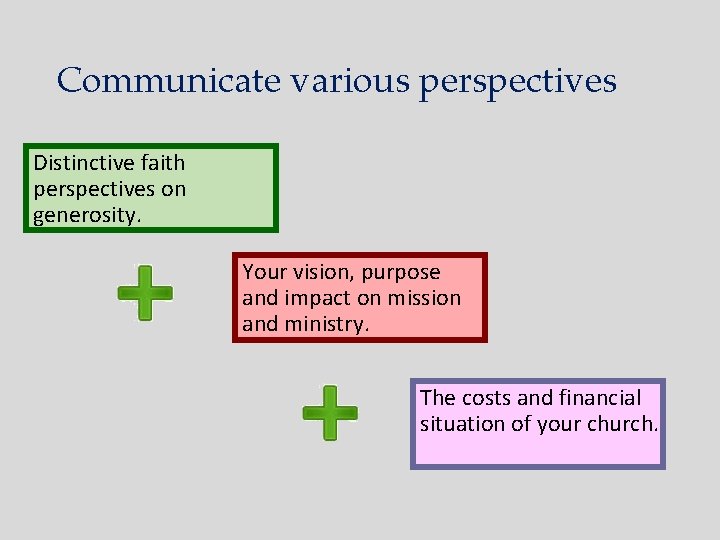 Communicate various perspectives

Distinctive faith perspectives on generosity.

Your vision, purpose and impact on mission and ministry.

The costs and financial situation of your church.